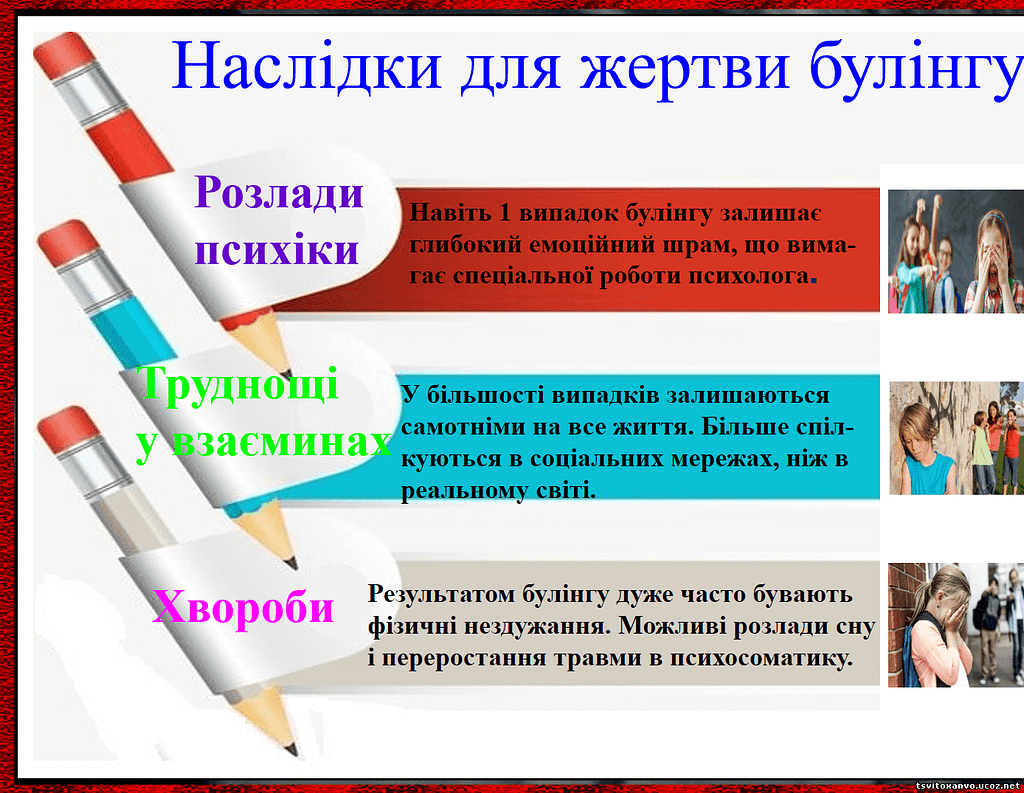 Наслідки для жертви булінгу

Розлади психіки

Навіть 1 випадок булінгу залишає глибокий емоційний шрам, що вимагає спеціальної роботи психолога.

Труднощі у взаєминах

У більшості випадків залишаються самотніми на все життя. Більше спілкуються в соціальних мережах, ніж в реальному світі.

Хвороби

Результатом булінгу дуже часто бувають фізичні нездужання. Можливі розлади сну і переростання травми в психосоматику.

tsvitoxanvo.ucoz.net